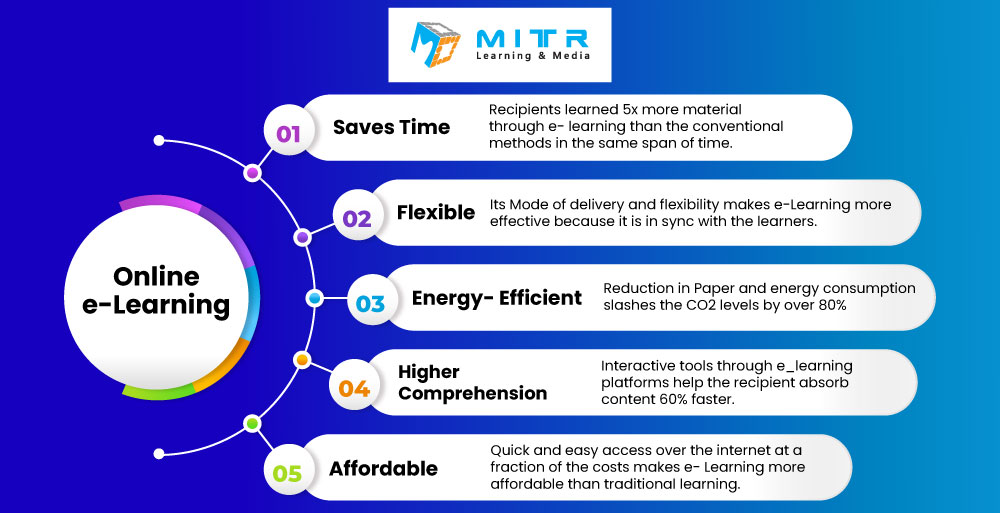 MITR
Learning & Media

Online e-Learning

01 Saves Time
Recipients learned 5x more material through e- learning than the conventional methods in the same span of time.

02 Flexible
Its Mode of delivery and flexibility makes e-Learning more effective because it is in sync with the learners.

03 Energy- Efficient
Reduction in Paper and energy consumption slashes the CO2 levels by over 80%

04 Higher Comprehension
Interactive tools through e_learning platforms help the recipient absorb content 60% faster.

05 Affordable
Quick and easy access over the internet at a fraction of the costs makes e- Learning more affordable than traditional learning.